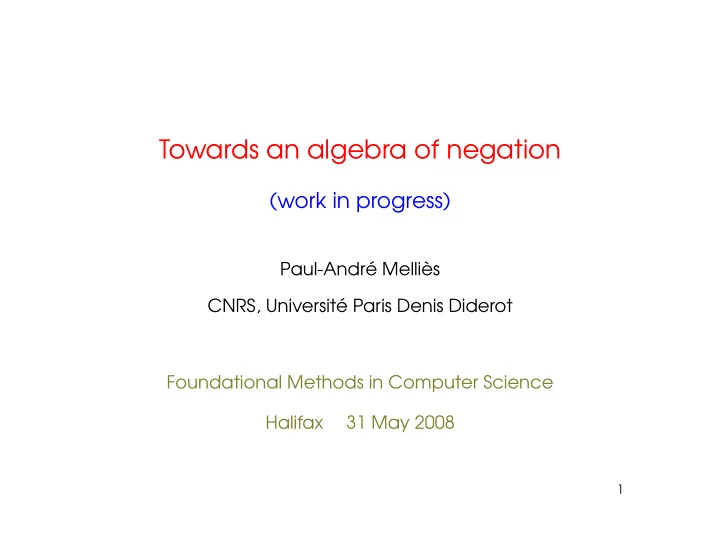 Towards an algebra of negation

(work in progress)

Paul-André Melliès

CNRS, Université Paris Denis Diderot

Foundational Methods in Computer Science

Halifax 31 May 2008

1